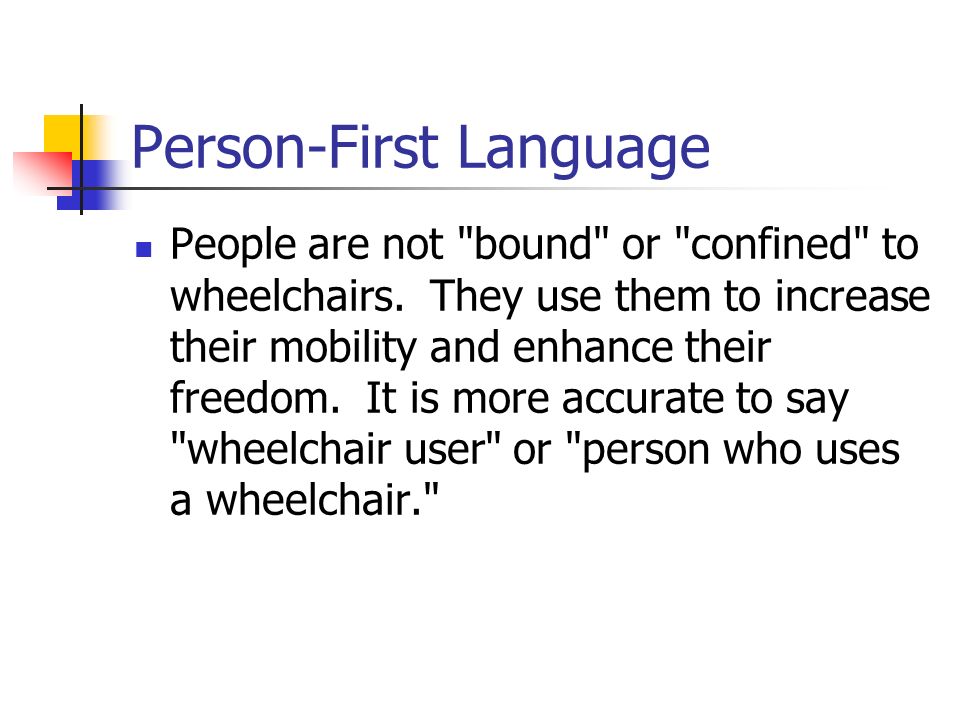 Person-First Language

People are not "bound" or "confined" to wheelchairs. They use them to increase their mobility and enhance their freedom. It is more accurate to say "wheelchair user" or "person who uses a wheelchair."